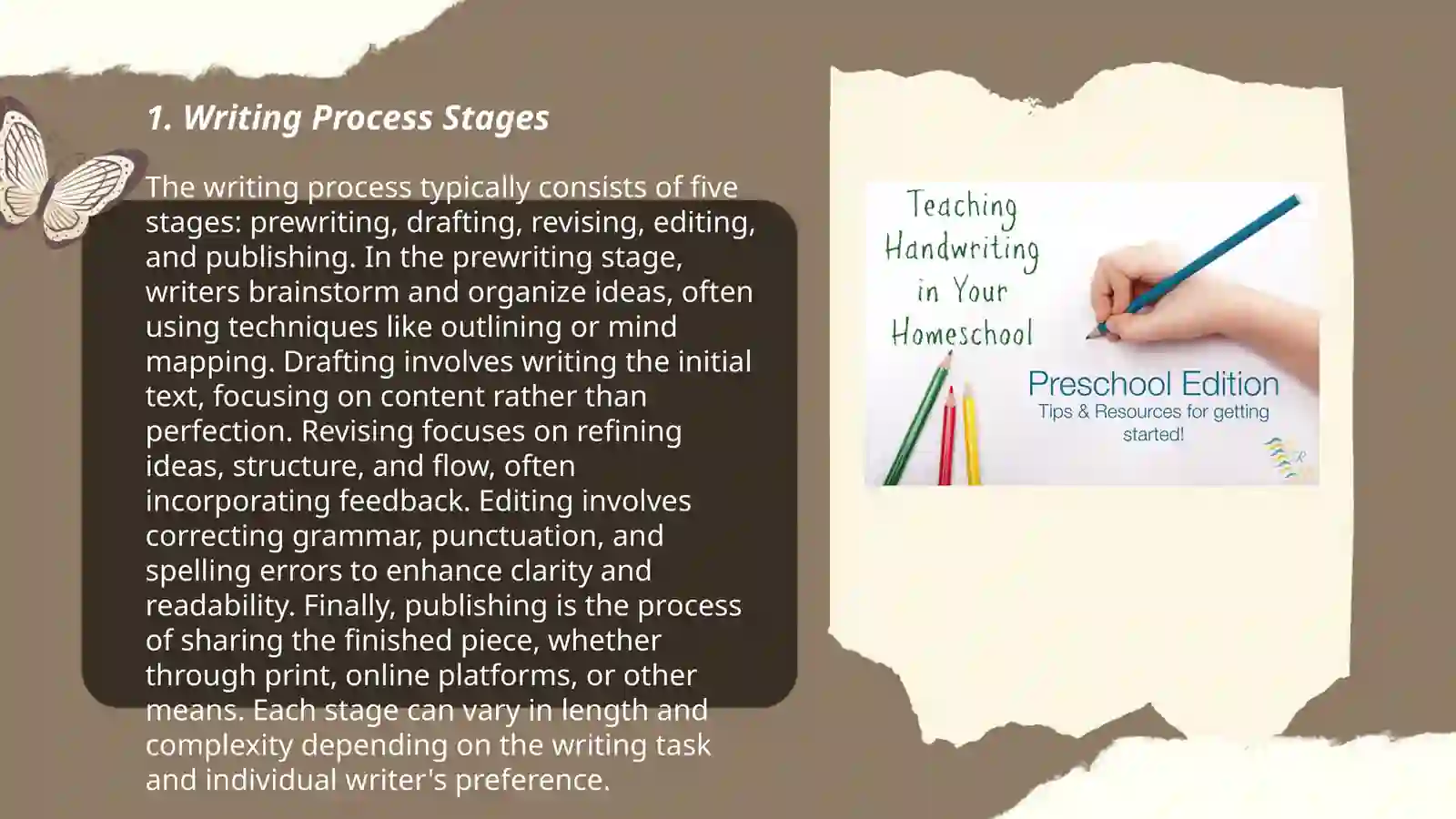 1. Writing Process Stages

The writing process typically consists of five stages: prewriting, drafting, revising, editing, and publishing. In the prewriting stage, writers brainstorm and organize ideas, often using techniques like outlining or mind mapping. Drafting involves writing the initial text, focusing on content rather than perfection. Revising focuses on refining ideas, structure, and flow, often incorporating feedback. Editing involves correcting grammar, punctuation, and spelling errors to enhance clarity and readability. Finally, publishing is the process of sharing the finished piece, whether through print, online platforms, or other means. Each stage can vary in length and complexity depending on the writing task and individual writer's preference.

Teaching Handwriting in Your Homeschool

Preschool Edition
Tips & Resources for getting started!